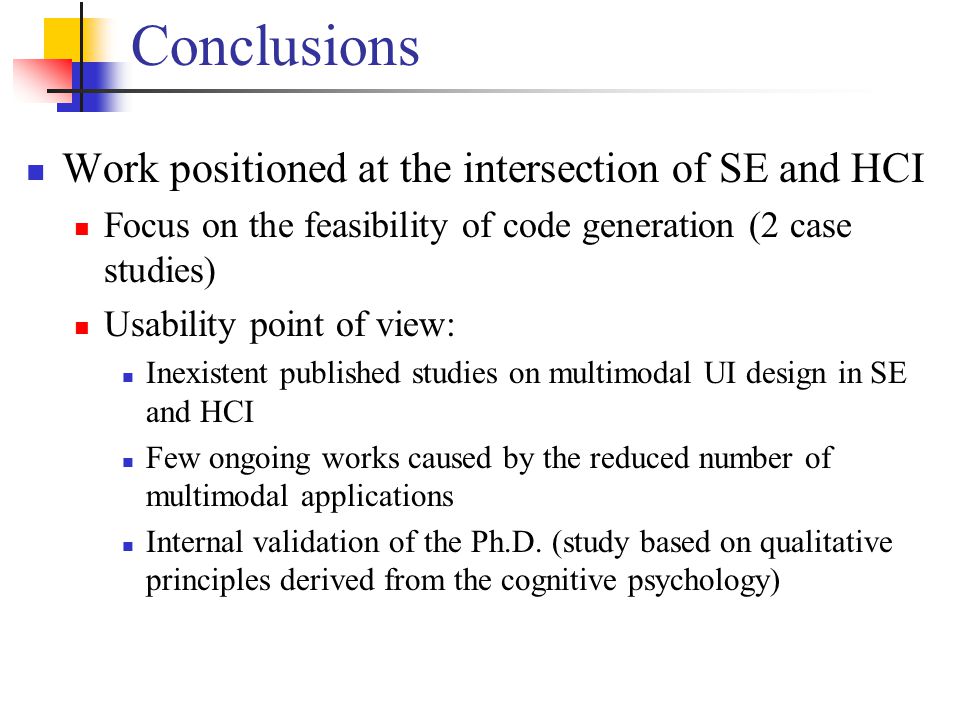 Conclusions

Work positioned at the intersection of SE and HCI

Focus on the feasibility of code generation (2 case studies)

Usability point of view:

Inexistent published studies on multimodal UI design in SE and HCI

Few ongoing works caused by the reduced number of multimodal applications

Internal validation of the Ph.D. (study based on qualitative principles derived from the cognitive psychology)